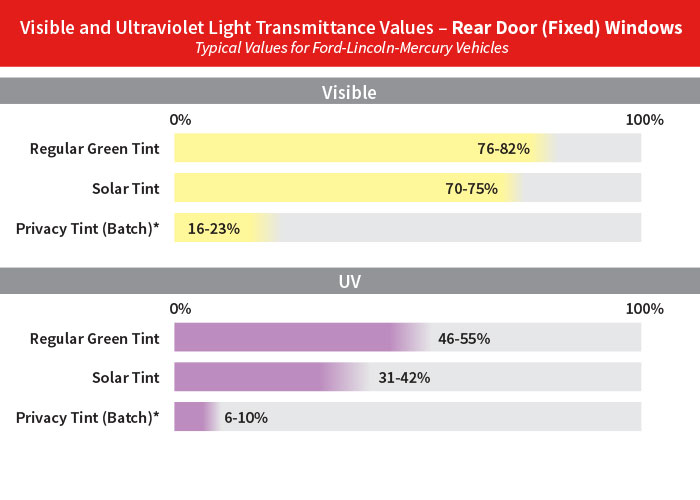 Visible and Ultraviolet Light Transmittance Values – Rear Door (Fixed) Windows
Typical Values for Ford-Lincoln-Mercury Vehicles

Visible

0%
100%

Regular Green Tint 76-82%

Solar Tint 70-75%

Privacy Tint (Batch)* 16-23%

UV

0%
100%

Regular Green Tint 46-55%

Solar Tint 31-42%

Privacy Tint (Batch)* 6-10%